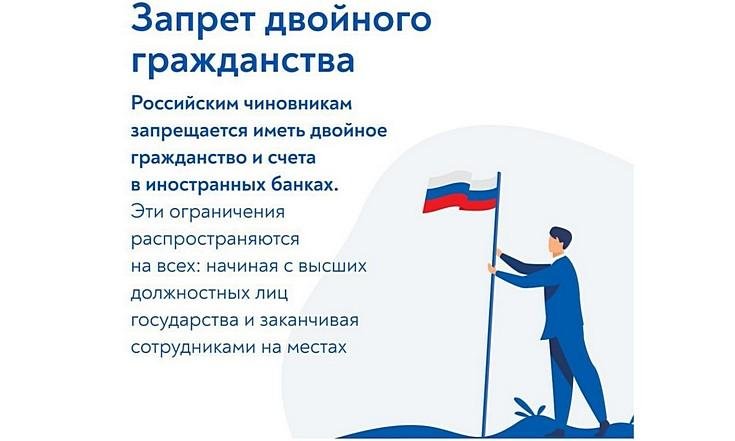 Запрет двойного гражданства

Российским чиновникам запрещается иметь двойное гражданство и счета в иностранных банках.

Эти ограничения распространяются на всех: начиная с высших должностных лиц государства и заканчивая сотрудниками на местах